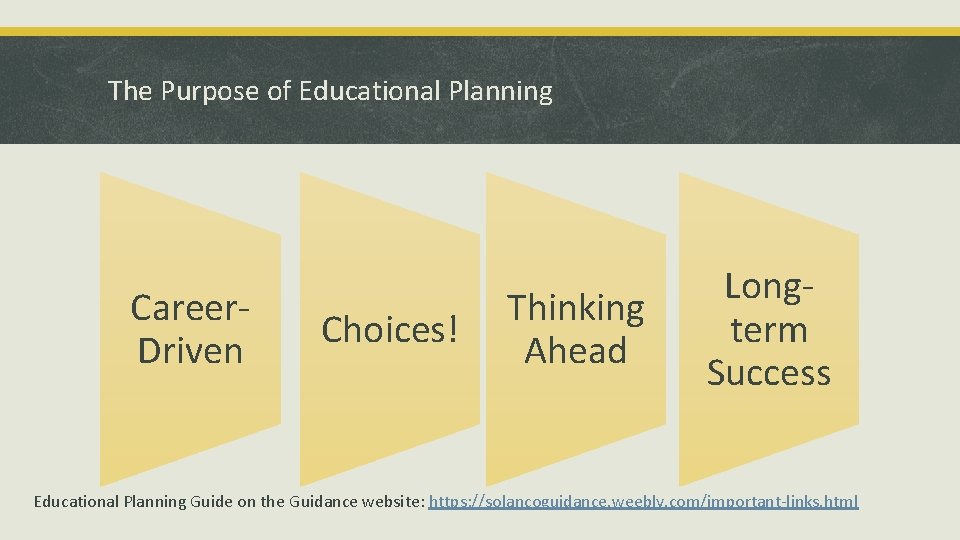 The Purpose of Educational Planning

Career-Driven

Choices!

Thinking Ahead

Long-term Success

Educational Planning Guide on the Guidance website: https://solancoguidance.weebly.com/important-links.html